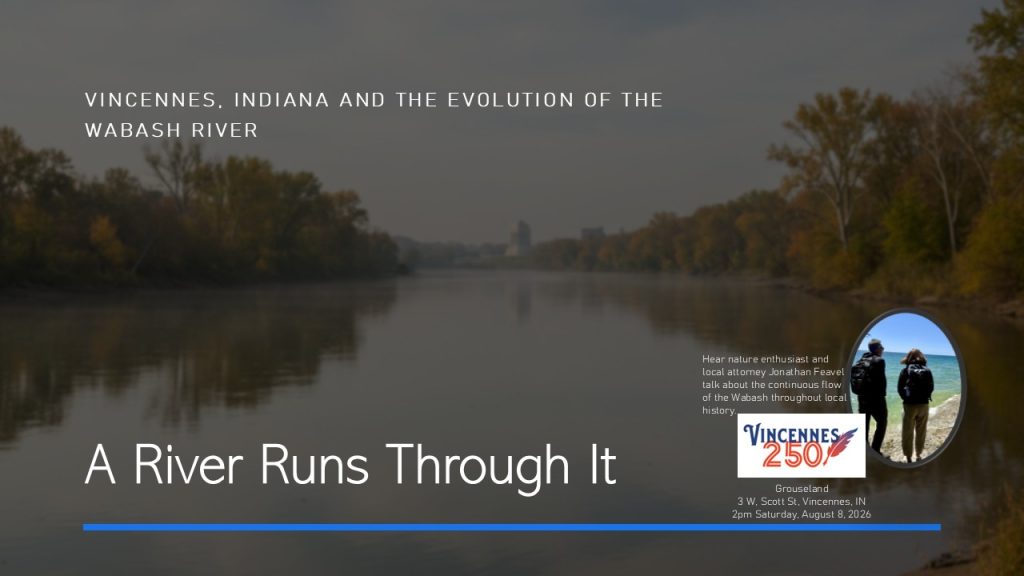 VINCENNES, INDIANA AND THE EVOLUTION OF THE WABASH RIVER

A River Runs Through It

Hear nature enthusiast and local attorney Jonathan Feavel talk about the continuous flow of the Wabash throughout local history.

VINCENNES 250

Grouseland
3 W. Scott St, Vincennes, IN
2pm Saturday, August 8, 2026